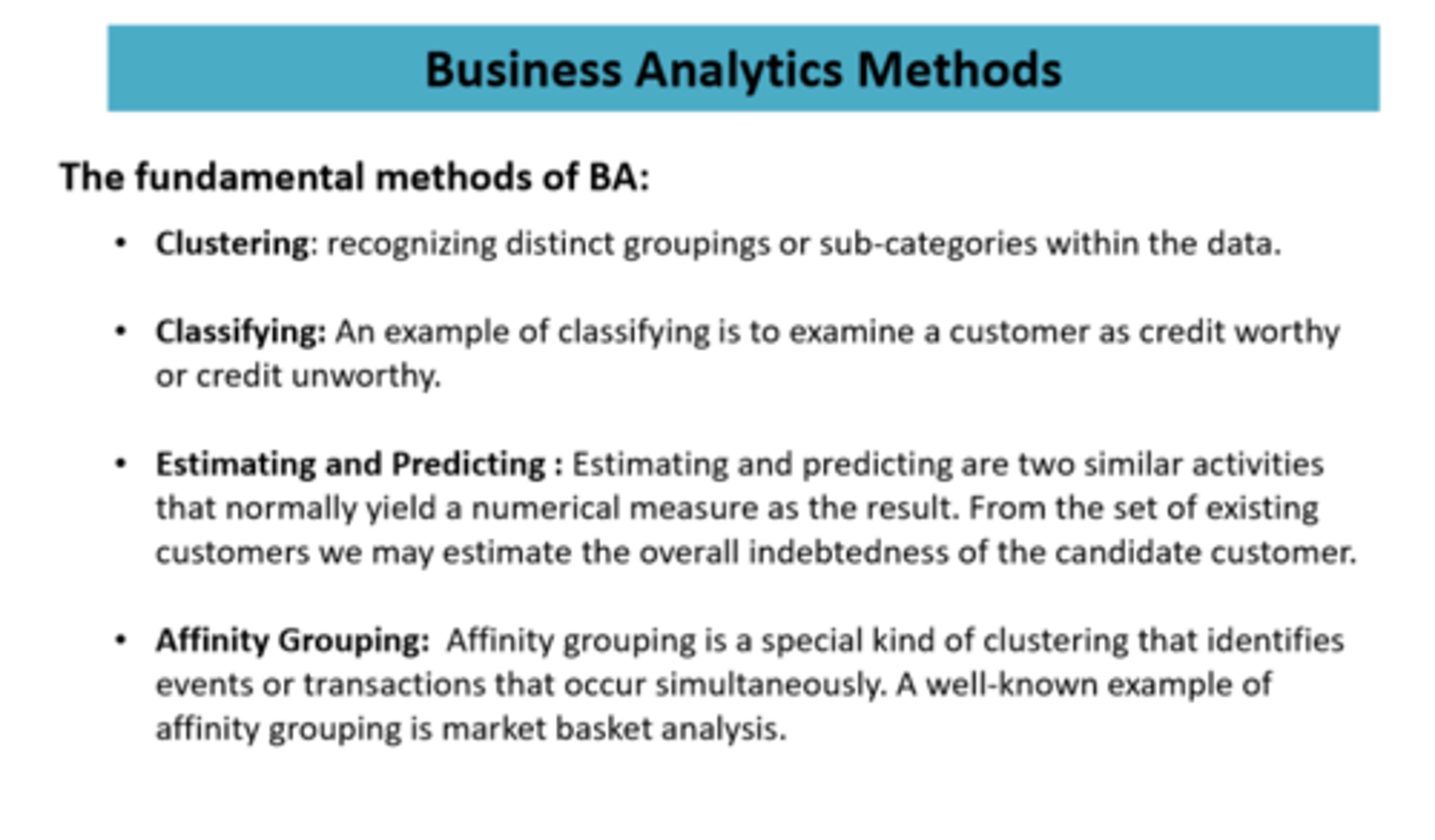 Business Analytics Methods

The fundamental methods of BA:

• Clustering: recognizing distinct groupings or sub-categories within the data.

• Classifying: An example of classifying is to examine a customer as credit worthy or credit unworthy.

• Estimating and Predicting : Estimating and predicting are two similar activities that normally yield a numerical measure as the result. From the set of existing customers we may estimate the overall indebtedness of the candidate customer.

• Affinity Grouping: Affinity grouping is a special kind of clustering that identifies events or transactions that occur simultaneously. A well-known example of affinity grouping is market basket analysis.